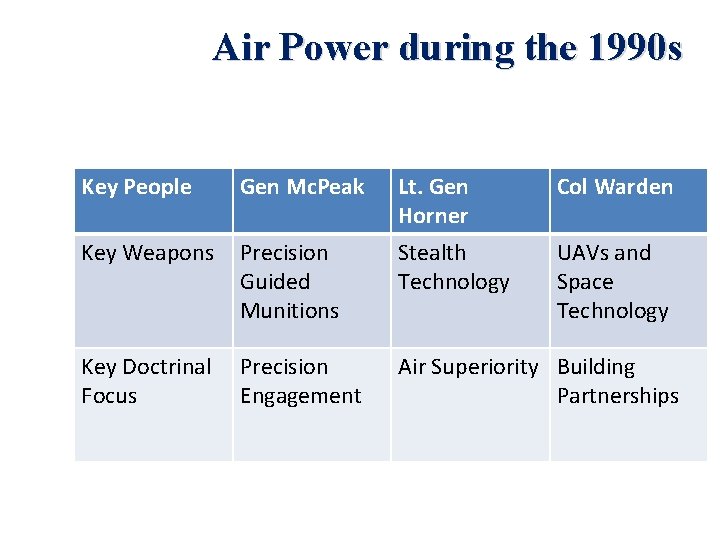 Air Power during the 1990s

| Key People | Gen McPeak | Lt. Gen Horner | Col Warden |
|---|---|---|---|
| Key Weapons | Precision Guided Munitions | Stealth Technology | UAVs and Space Technology |
| Key Doctrinal Focus | Precision Engagement | Air Superiority | Building Partnerships |